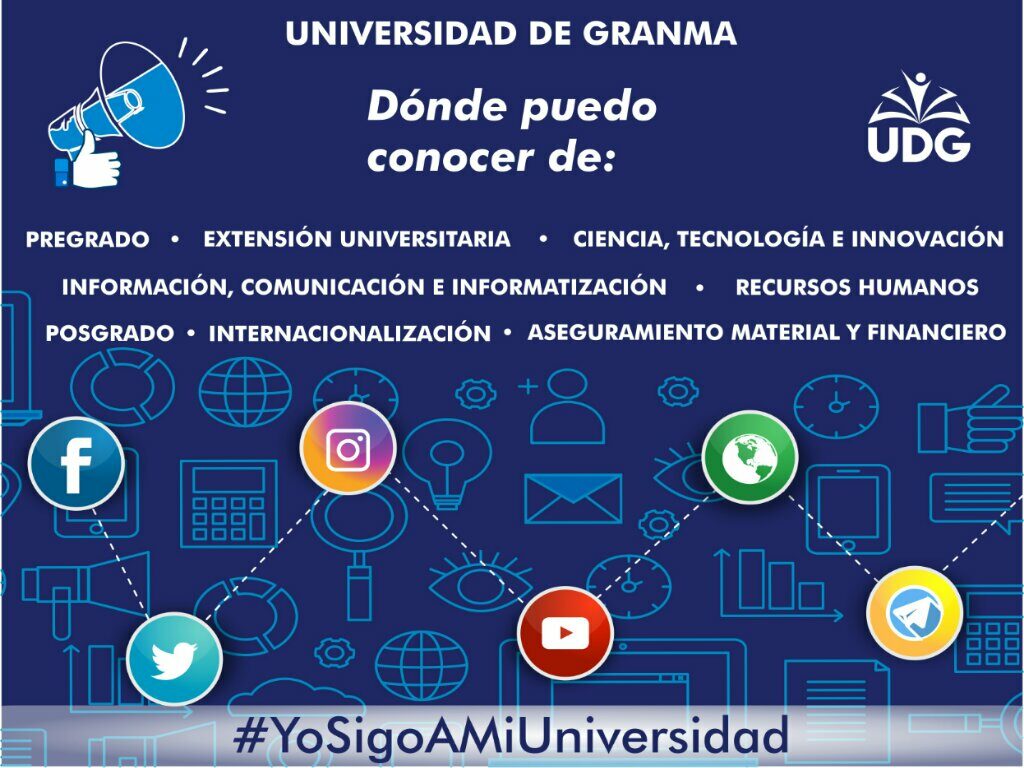 UNIVERSIDAD DE GRANMA

Dónde puedo conocer de:

UDG

PREGRADO • EXTENSIÓN UNIVERSITARIA • CIENCIA, TECNOLOGÍA E INNOVACIÓN

INFORMACIÓN, COMUNICACIÓN E INFORMATIZACIÓN • RECURSOS HUMANOS

POSGRADO • INTERNACIONALIZACIÓN • ASEGURAMIENTO MATERIAL Y FINANCIERO

#YoSigoAMiUniversidad